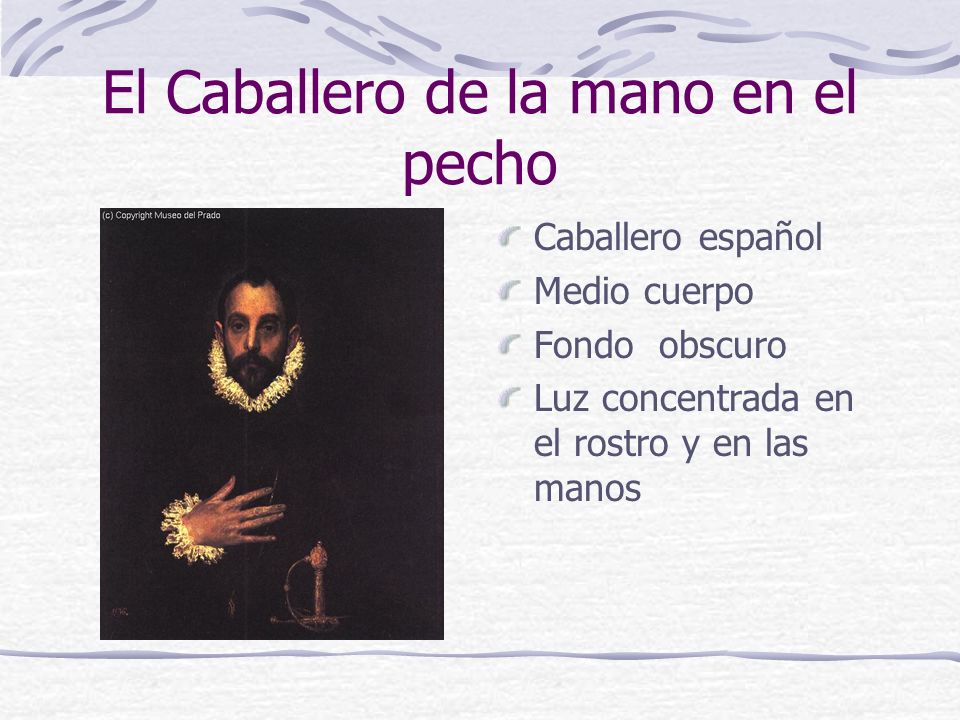 El Caballero de la mano en el pecho

(c) Copyright Museo del Prado

Caballero español
Medio cuerpo
Fondo obscuro
Luz concentrada en el rostro y en las manos